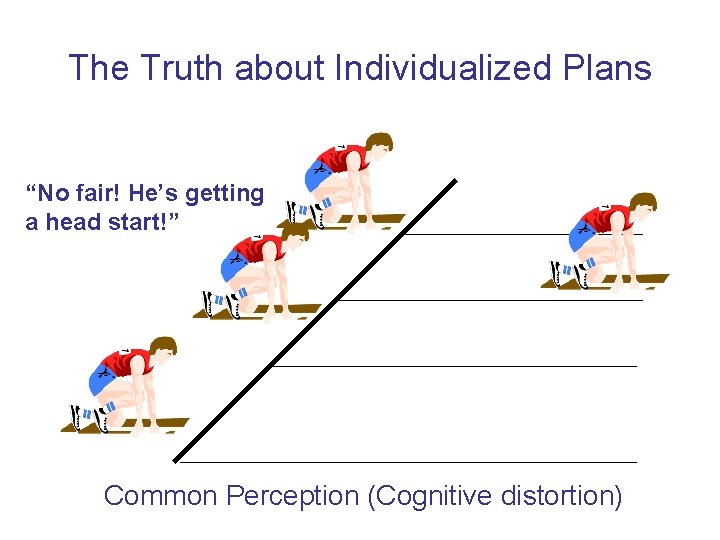 The Truth about Individualized Plans

“No fair! He’s getting a head start!”

Common Perception (Cognitive distortion)